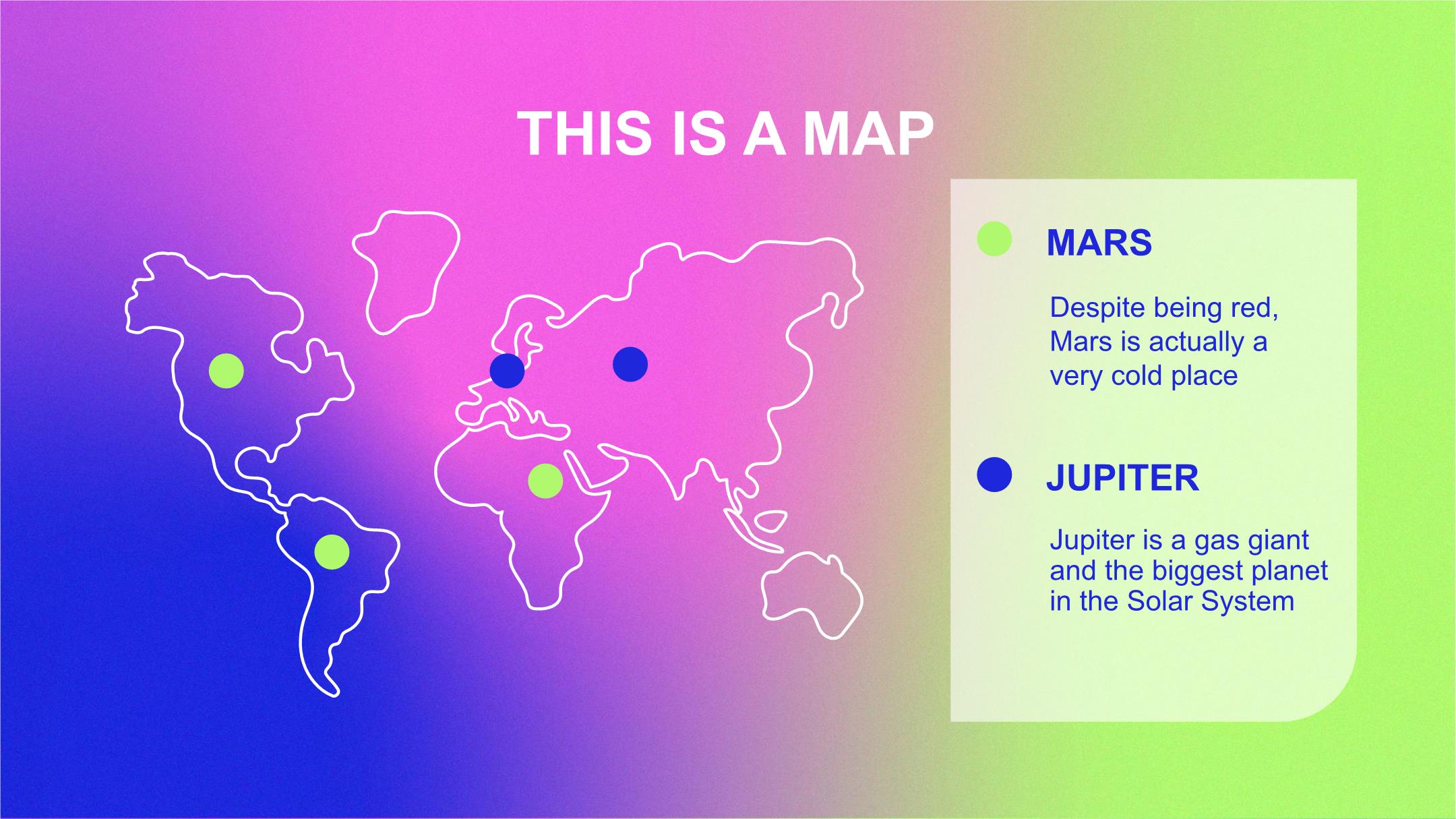 THIS IS A MAP

MARS

Despite being red, Mars is actually a very cold place

JUPITER

Jupiter is a gas giant and the biggest planet in the Solar System